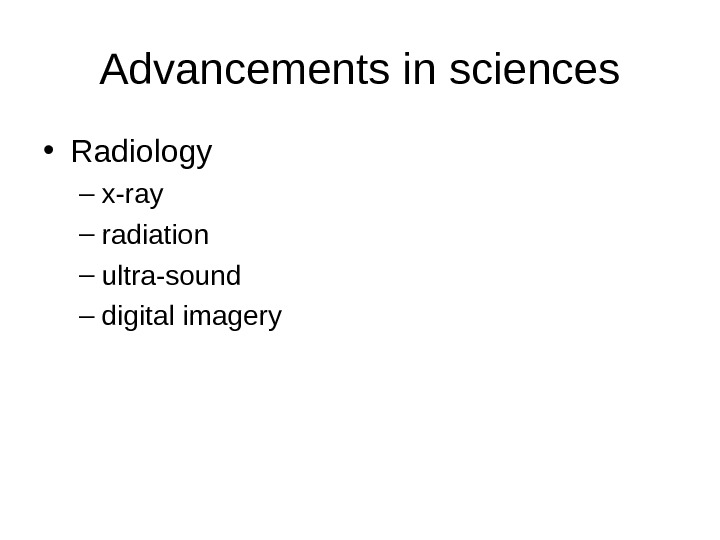 Advancements in sciences

• Radiology
 – x-ray
 – radiation
 – ultra-sound
 – digital imagery